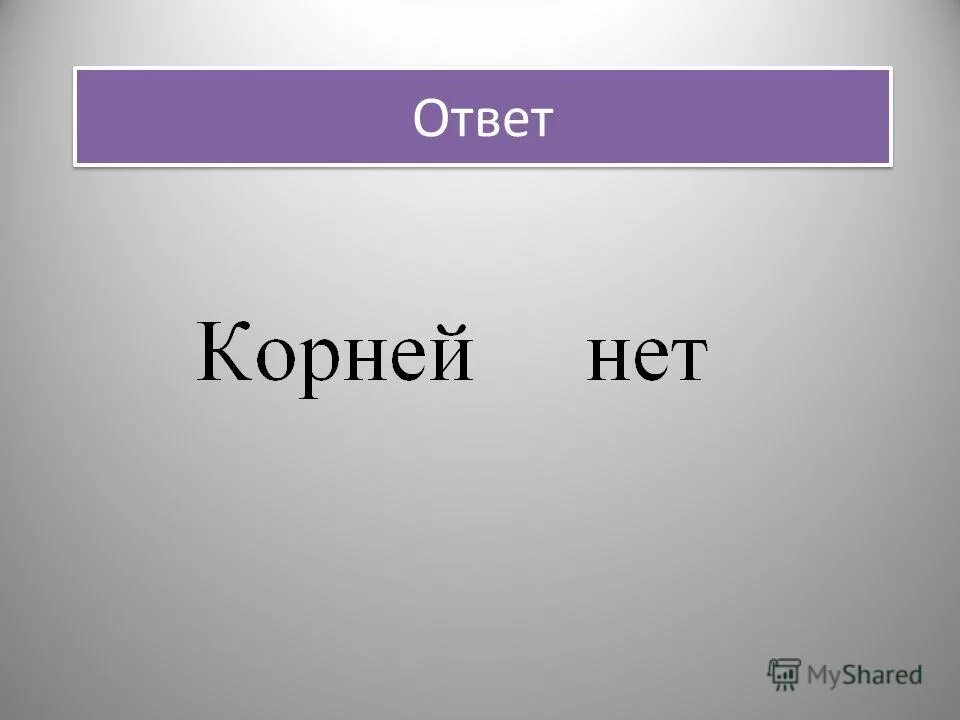 Ответ

Корней нет

MyShared